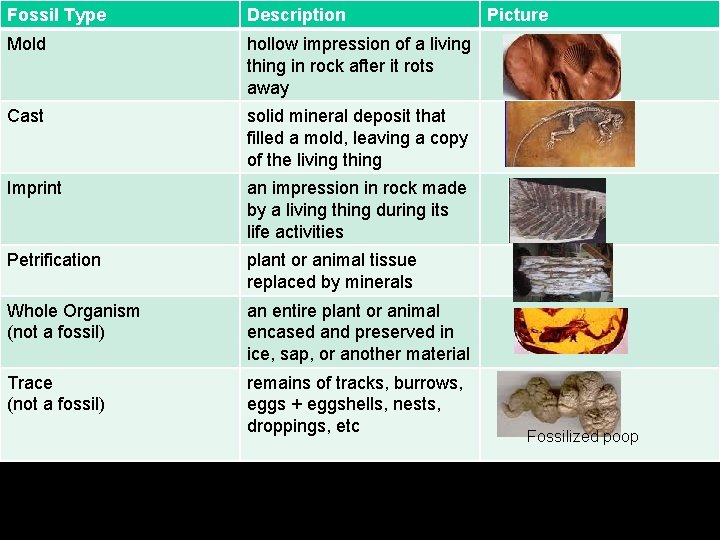 | Fossil Type | Description | Picture |
|---|---|---|
| Mold | hollow impression of a living thing in rock after it rots away | |
| Cast | solid mineral deposit that filled a mold, leaving a copy of the living thing | |
| Imprint | an impression in rock made by a living thing during its life activities | |
| Petrification | plant or animal tissue replaced by minerals | |
| Whole Organism (not a fossil) | an entire plant or animal encased and preserved in ice, sap, or another material | |
| Trace (not a fossil) | remains of tracks, burrows, eggs + eggshells, nests, droppings, etc | Fossilized poop |